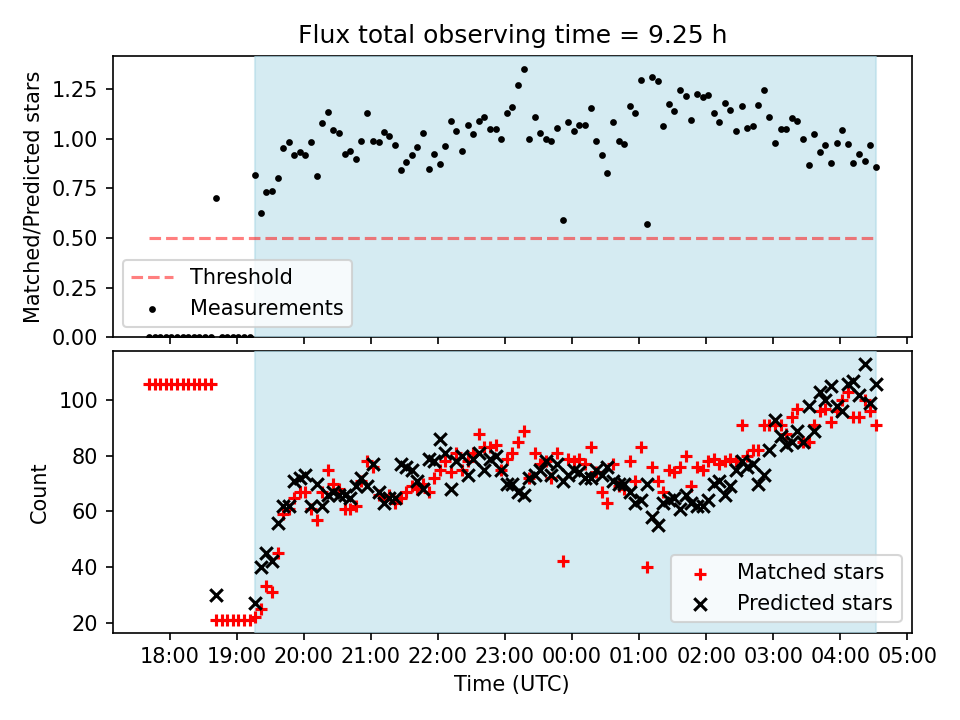 Flux total observing time = 9.25 h

Matched/Predicted stars

1.25
1.00
0.75
0.50
0.25
0.00

Threshold
Measurements

Count

100
80
60
40
20

Matched stars
Predicted stars

18:00 19:00 20:00 21:00 22:00 23:00 00:00 01:00 02:00 03:00 04:00 05:00

Time (UTC)